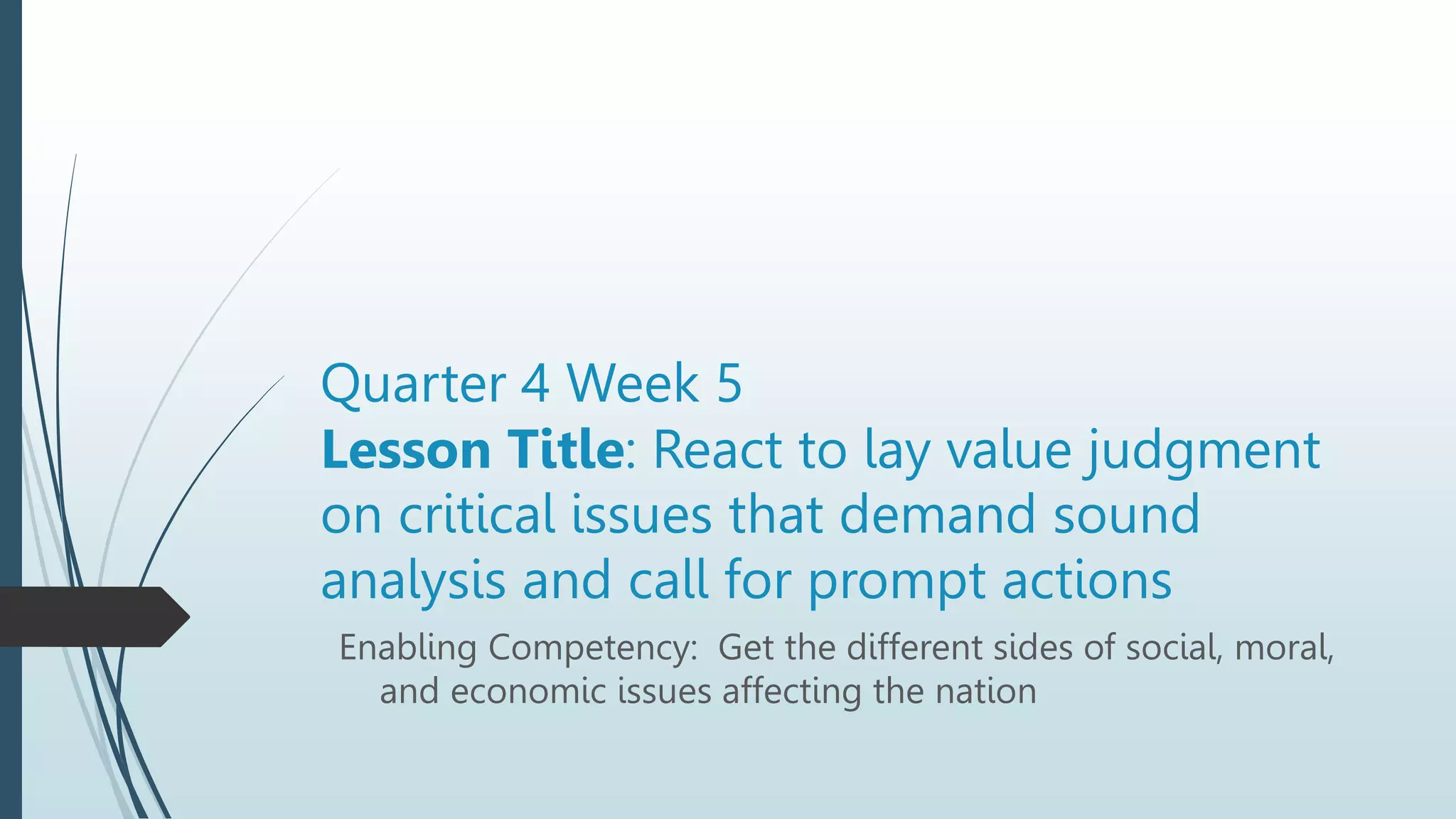 Quarter 4 Week 5
Lesson Title: React to lay value judgment on critical issues that demand sound analysis and call for prompt actions

Enabling Competency: Get the different sides of social, moral, and economic issues affecting the nation